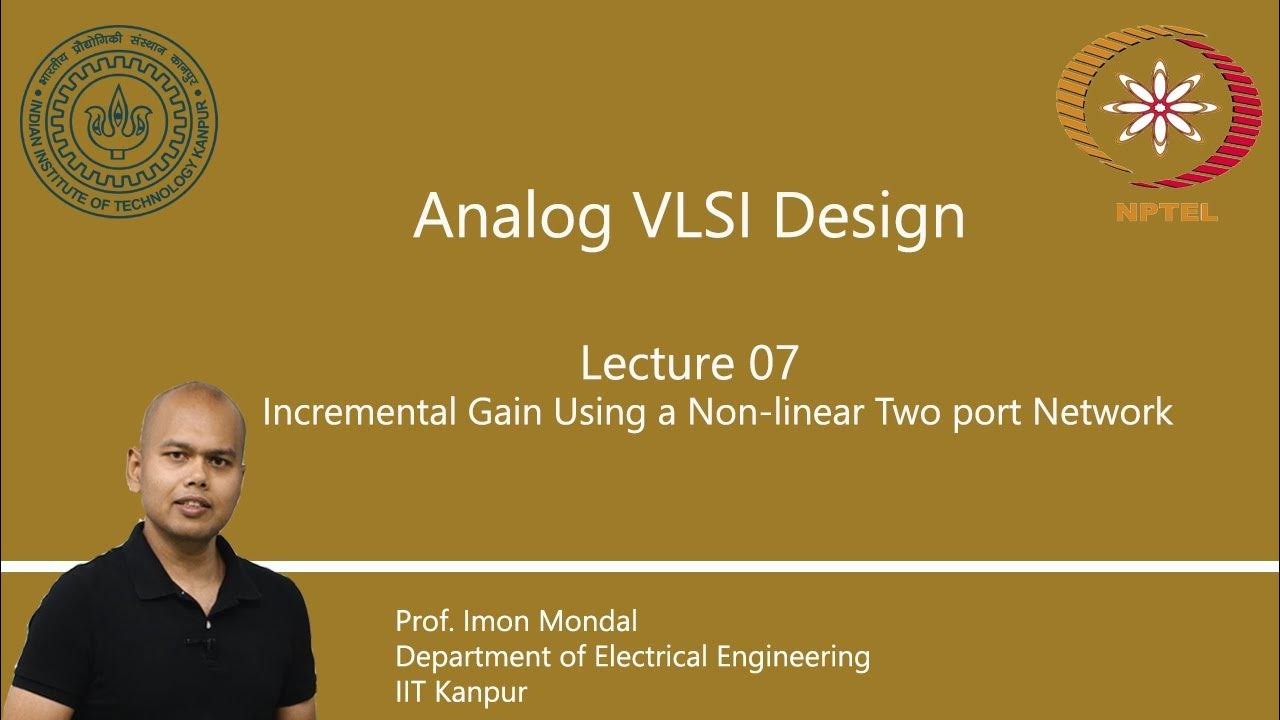 भारतीय प्रौद्योगिकी संस्थान कानपुर
INDIAN INSTITUTE OF TECHNOLOGY KANPUR

NPTEL

Analog VLSI Design

Lecture 07
Incremental Gain Using a Non-linear Two port Network

Prof. Imon Mondal
Department of Electrical Engineering
IIT Kanpur